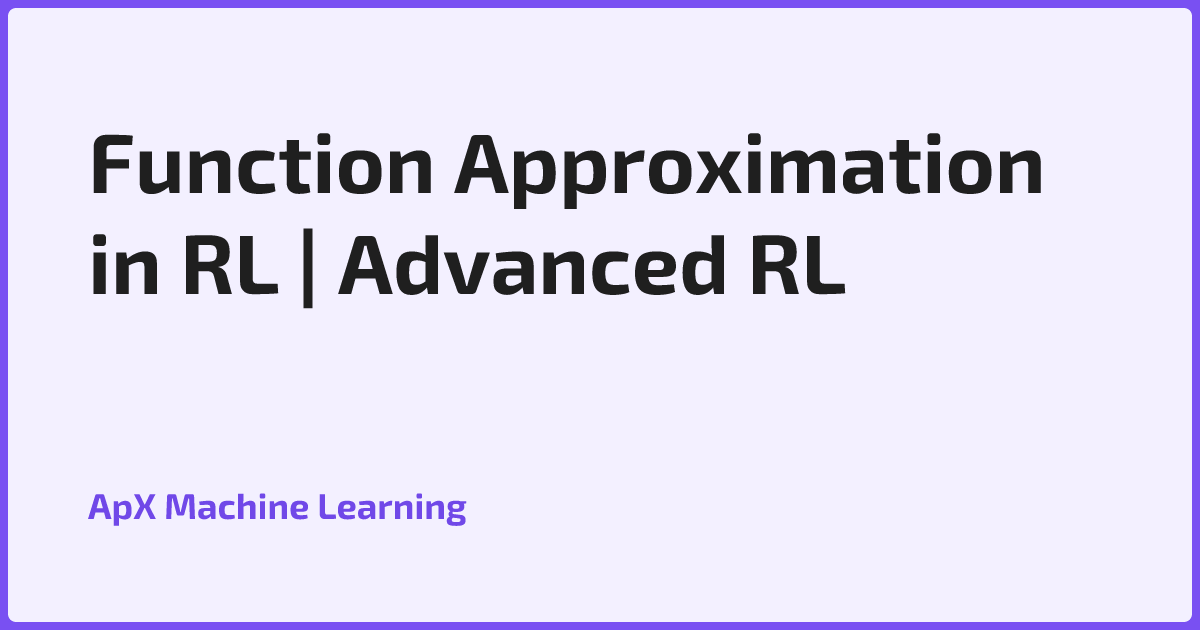 Function Approximation in RL | Advanced RL

ApX Machine Learning